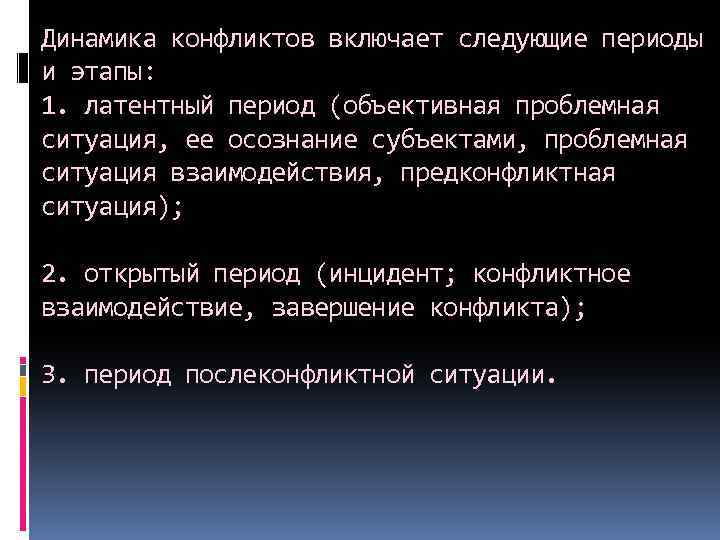 Динамика конфликтов включает следующие периоды и этапы:
1. латентный период (объективная проблемная ситуация, ее осознание субъектами, проблемная ситуация взаимодействия, предконфликтная ситуация);

2. открытый период (инцидент; конфликтное взаимодействие, завершение конфликта);

3. период послеконфликтной ситуации.